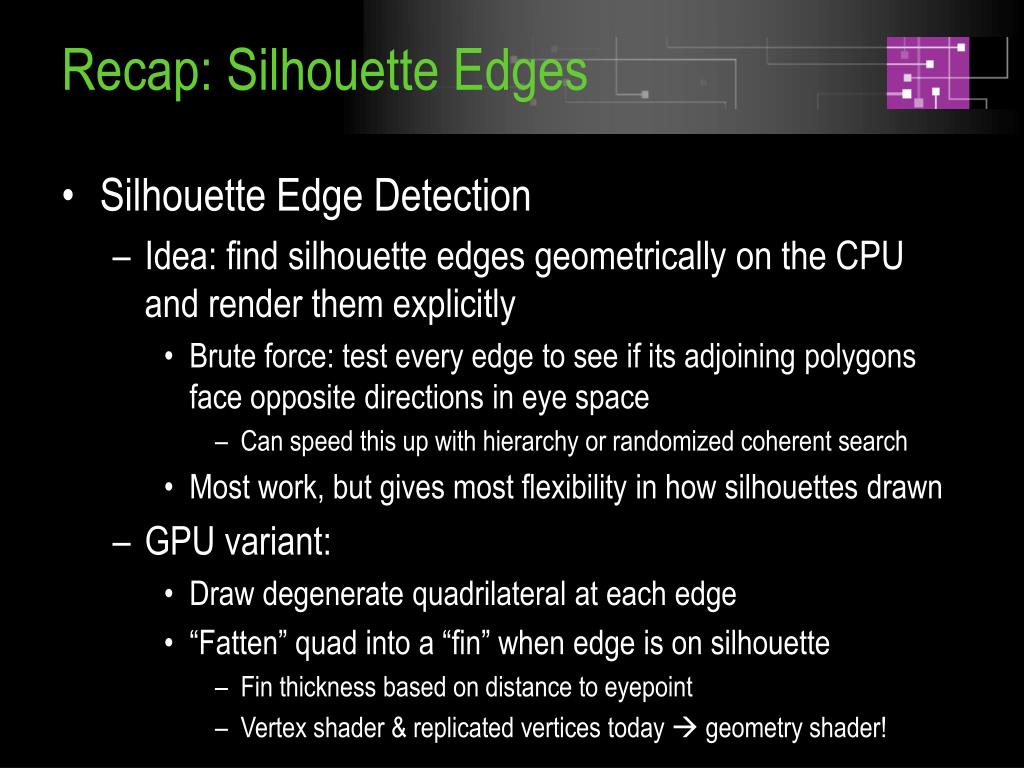 Recap: Silhouette Edges

• Silhouette Edge Detection
– Idea: find silhouette edges geometrically on the CPU and render them explicitly
• Brute force: test every edge to see if its adjoining polygons face opposite directions in eye space
– Can speed this up with hierarchy or randomized coherent search
• Most work, but gives most flexibility in how silhouettes drawn
– GPU variant:
• Draw degenerate quadrilateral at each edge
• “Fatten” quad into a “fin” when edge is on silhouette
– Fin thickness based on distance to eyepoint
– Vertex shader & replicated vertices today → geometry shader!